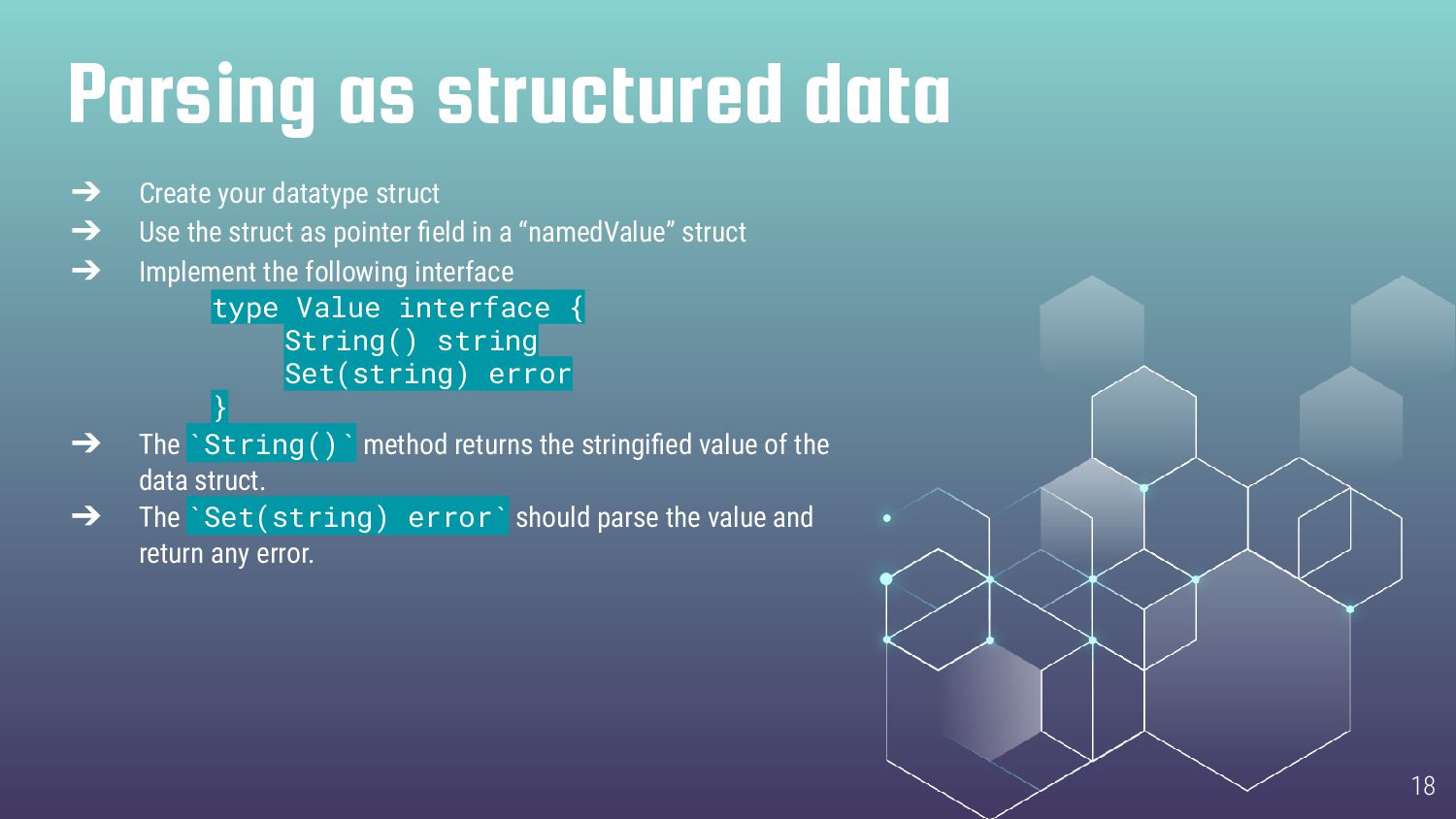 Parsing as structured data

➔ Create your datatype struct
➔ Use the struct as pointer field in a “namedValue” struct
➔ Implement the following interface
type Value interface {
String() string
Set(string) error
}
➔ The `String()` method returns the stringified value of the data struct.
➔ The `Set(string) error` should parse the value and return any error.

18